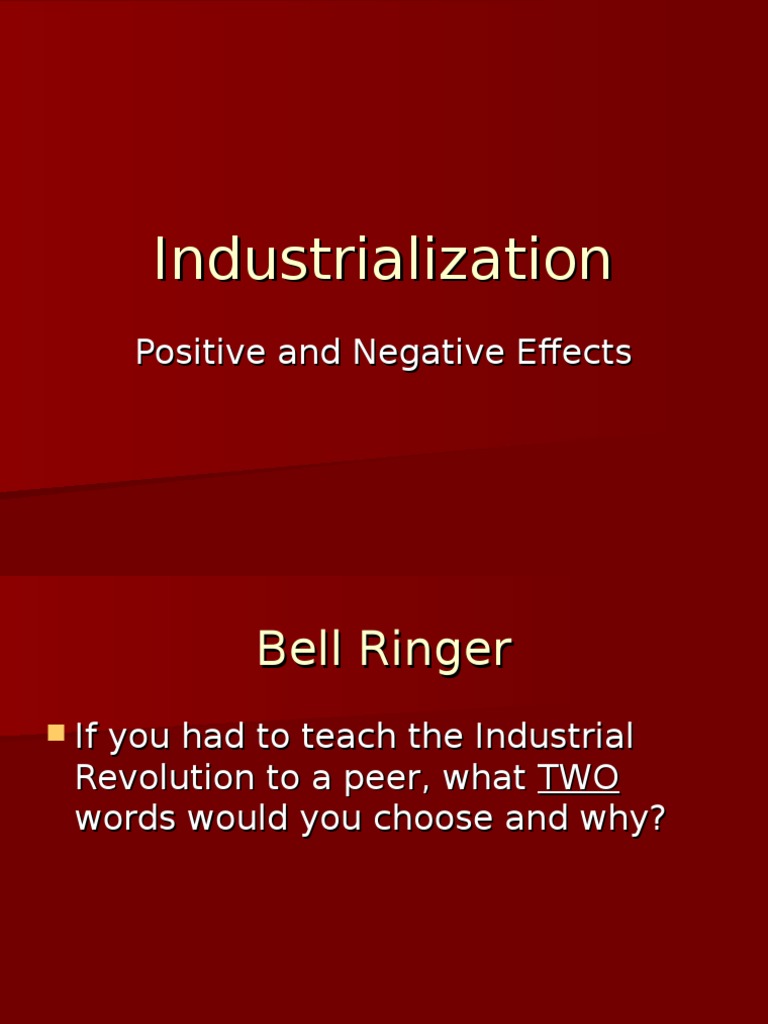 Industrialization

Positive and Negative Effects

Bell Ringer

If you had to teach the Industrial Revolution to a peer, what TWO words would you choose and why?